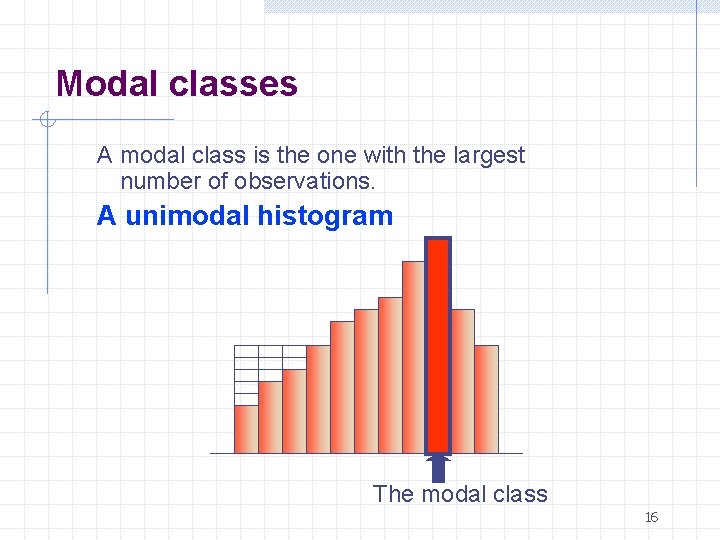 Modal classes

A modal class is the one with the largest number of observations.

A unimodal histogram

The modal class

16